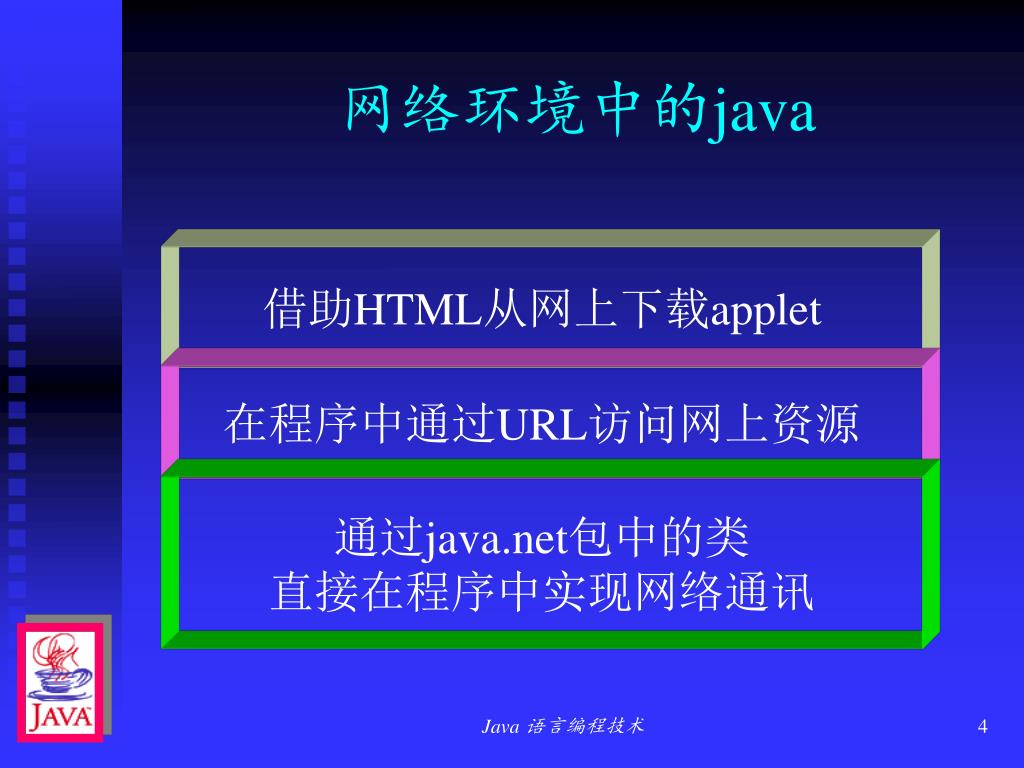 网络环境中的java

借助HTML从网上下载applet

在程序中通过URL访问网上资源

通过java.net包中的类
直接在程序中实现网络通讯

JAVA

Java 语言编程技术

4